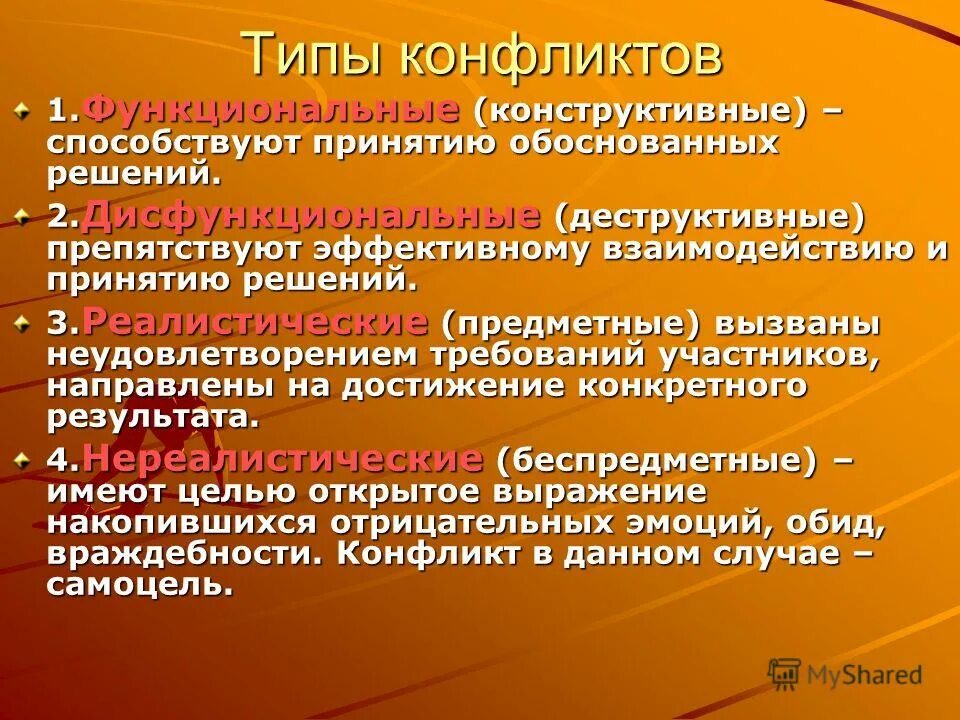 Типы конфликтов

1.Функциональные (конструктивные) – способствуют принятию обоснованных решений.

2.Дисфункциональные (деструктивные) препятствуют эффективному взаимодействию и принятию решений.

3.Реалистические (предметные) вызваны неудовлетворением требований участников, направлены на достижение конкретного результата.

4.Нереалистические (беспредметные) – имеют целью открытое выражение накопившихся отрицательных эмоций, обид, враждебности. Конфликт в данном случае – самоцель.

MyShared